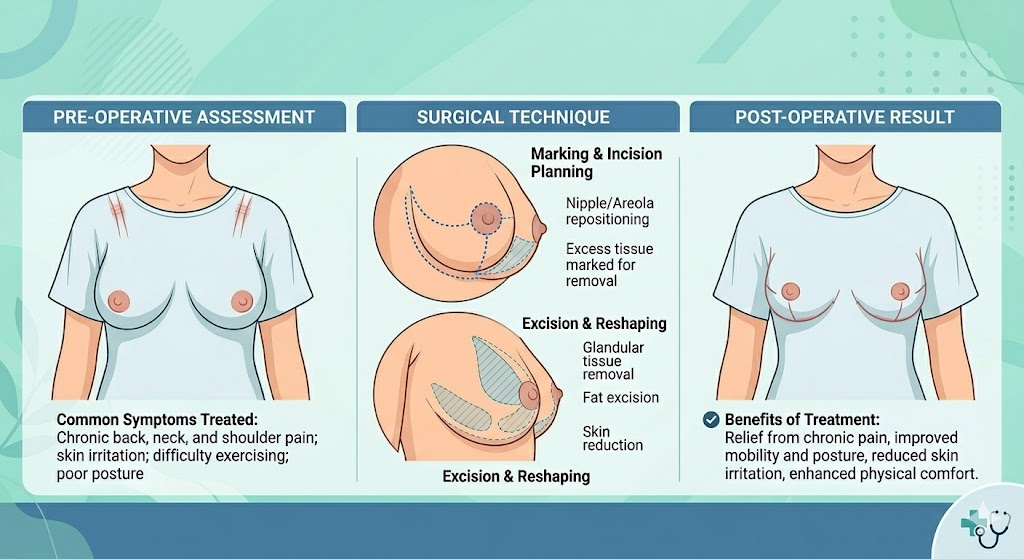 PRE-OPERATIVE ASSESSMENT

Common Symptoms Treated:
Chronic back, neck, and shoulder pain; skin irritation; difficulty exercising; poor posture

SURGICAL TECHNIQUE

Marking & Incision Planning

Nipple/Areola repositioning

Excess tissue marked for removal

Excision & Reshaping

Glandular tissue removal

Fat excision

Skin reduction

Excision & Reshaping

POST-OPERATIVE RESULT

Benefits of Treatment:
Relief from chronic pain, improved mobility and posture, reduced skin irritation, enhanced physical comfort.